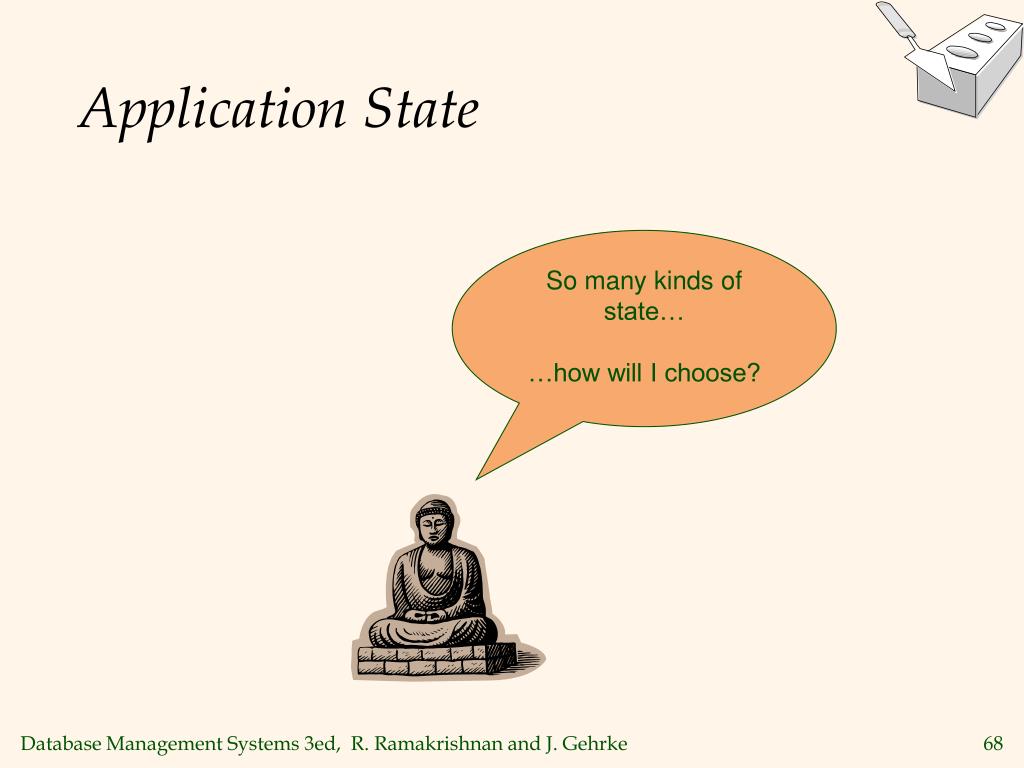 Application State

So many kinds of state…

…how will I choose?

Database Management Systems 3ed, R. Ramakrishnan and J. Gehrke

68